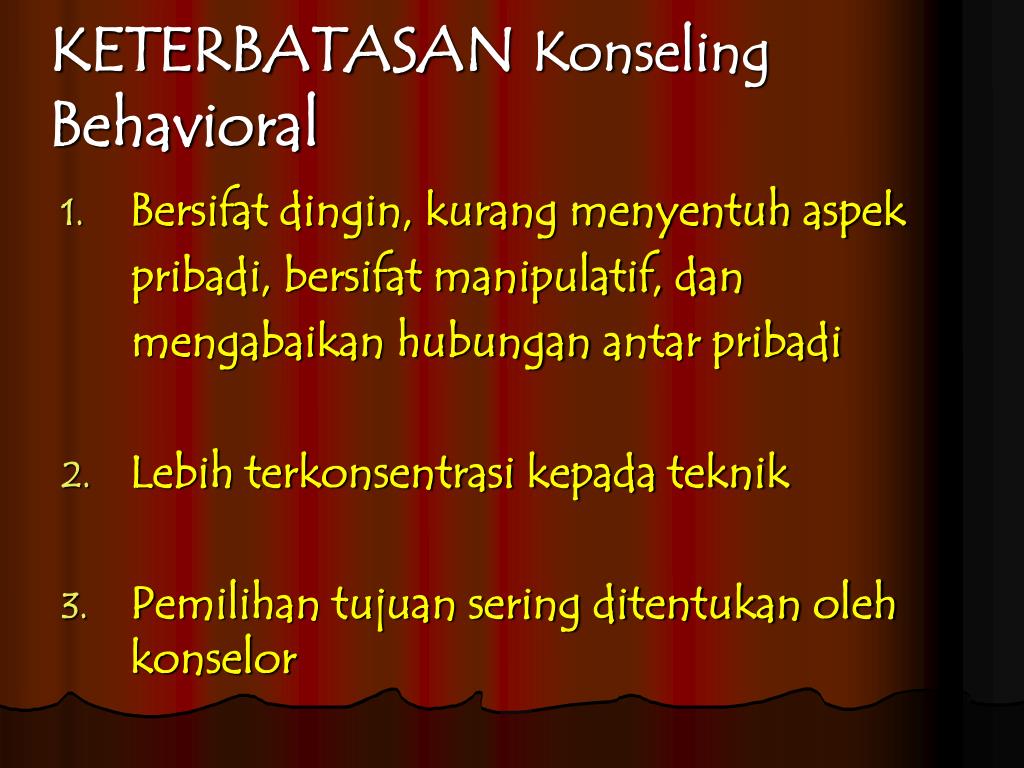 KETERBATASAN Konseling Behavioral

1. Bersifat dingin, kurang menyentuh aspek pribadi, bersifat manipulatif, dan mengabaikan hubungan antar pribadi

2. Lebih terkonsentrasi kepada teknik

3. Pemilihan tujuan sering ditentukan oleh konselor